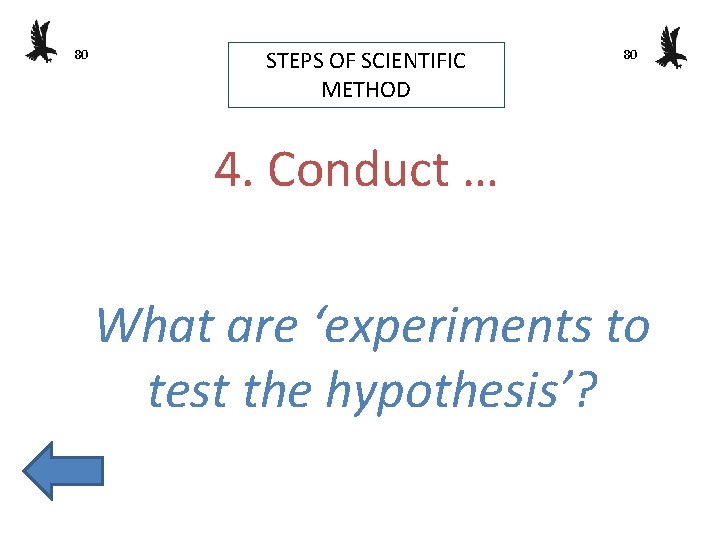 30

STEPS OF SCIENTIFIC METHOD

30

4. Conduct …

What are ‘experiments to test the hypothesis’?